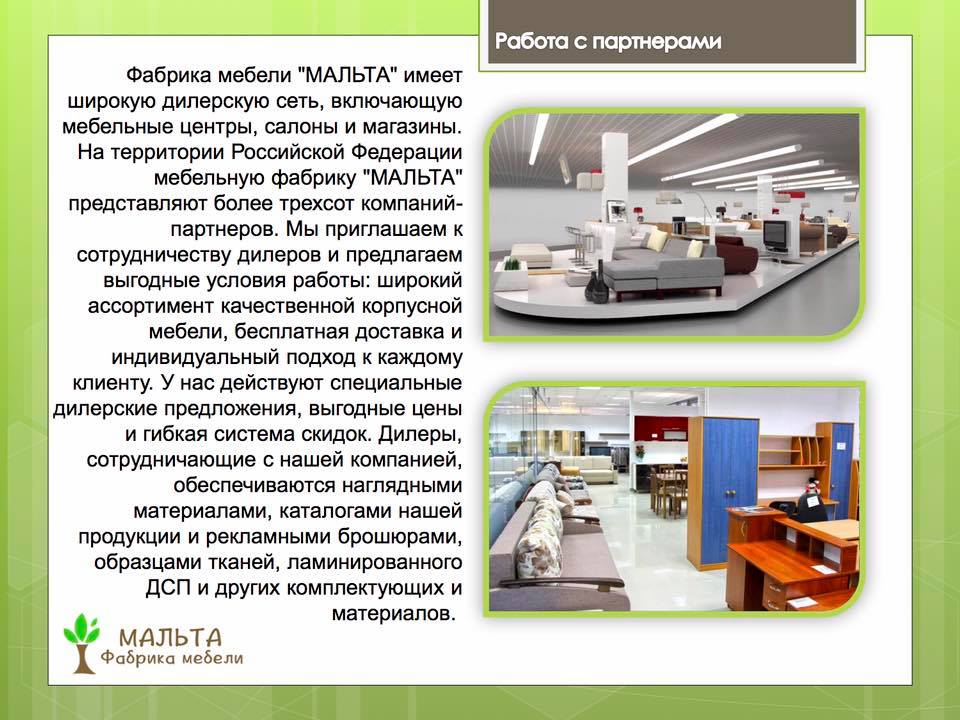 Работа с партнерами

Фабрика мебели "МАЛЬТА" имеет широкую дилерскую сеть, включающую мебельные центры, салоны и магазины. На территории Российской Федерации мебельную фабрику "МАЛЬТА" представляют более трехсот компаний-партнеров. Мы приглашаем к сотрудничеству дилеров и предлагаем выгодные условия работы: широкий ассортимент качественной корпусной мебели, бесплатная доставка и индивидуальный подход к каждому клиенту. У нас действуют специальные дилерские предложения, выгодные цены и гибкая система скидок. Дилеры, сотрудничающие с нашей компанией, обеспечиваются наглядными материалами, каталогами нашей продукции и рекламными брошюрами, образцами тканей, ламинированного ДСП и других комплектующих и материалов.

МАЛЬТА
Фабрика мебели